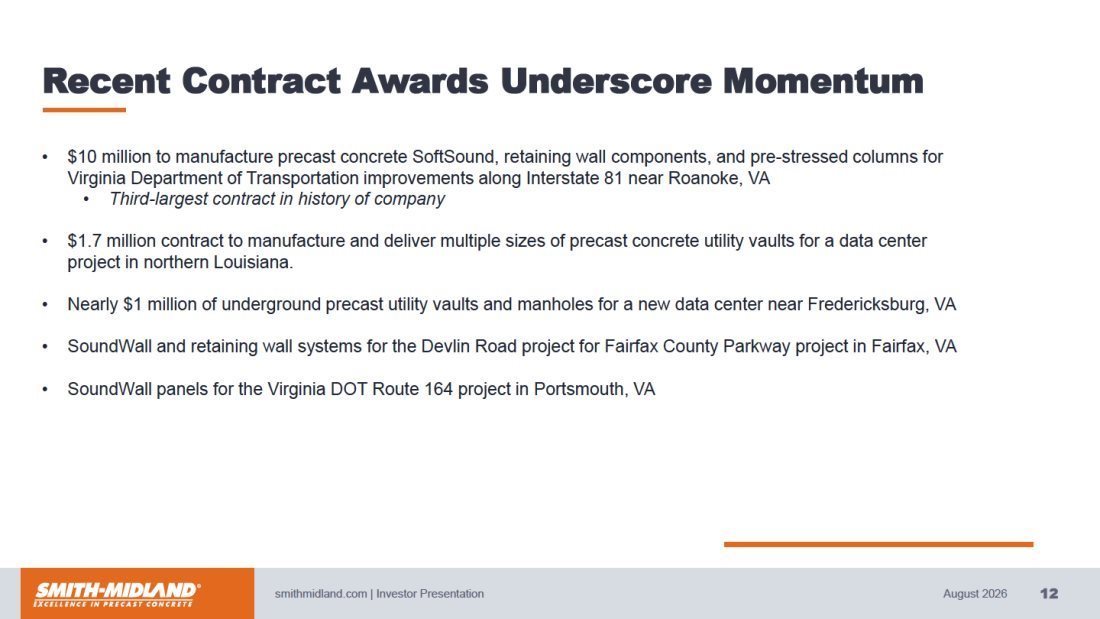 Recent Contract Awards Underscore Momentum

• $10 million to manufacture precast concrete SoftSound, retaining wall components, and pre-stressed columns for Virginia Department of Transportation improvements along Interstate 81 near Roanoke, VA
• Third-largest contract in history of company

• $1.7 million contract to manufacture and deliver multiple sizes of precast concrete utility vaults for a data center project in northern Louisiana.

• Nearly $1 million of underground precast utility vaults and manholes for a new data center near Fredericksburg, VA

• SoundWall and retaining wall systems for the Devlin Road project for Fairfax County Parkway project in Fairfax, VA

• SoundWall panels for the Virginia DOT Route 164 project in Portsmouth, VA

SMITH-MIDLAND®
EXCELLENCE IN PRECAST CONCRETE

smithmidland.com | Investor Presentation

August 2026 12